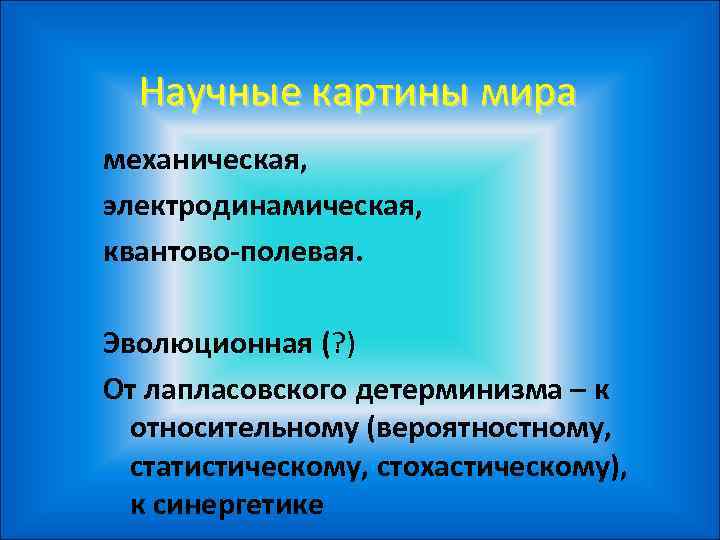 Научные картины мира

механическая,

электродинамическая,

квантово-полевая.

Эволюционная (?)

От лапласовского детерминизма – к относительному (вероятностному, статистическому, стохастическому), к синергетике